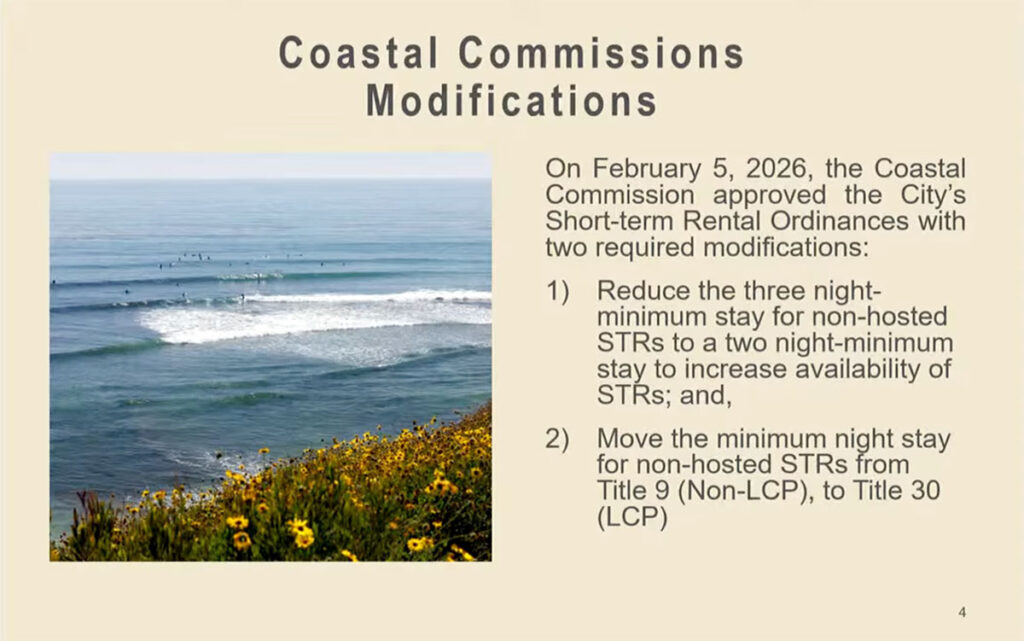 Coastal Commissions Modifications

On February 5, 2026, the Coastal Commission approved the City's Short-term Rental Ordinances with two required modifications:

1) Reduce the three night-minimum stay for non-hosted STRs to a two night-minimum stay to increase availability of STRs; and,

2) Move the minimum night stay for non-hosted STRs from Title 9 (Non-LCP), to Title 30 (LCP)

4